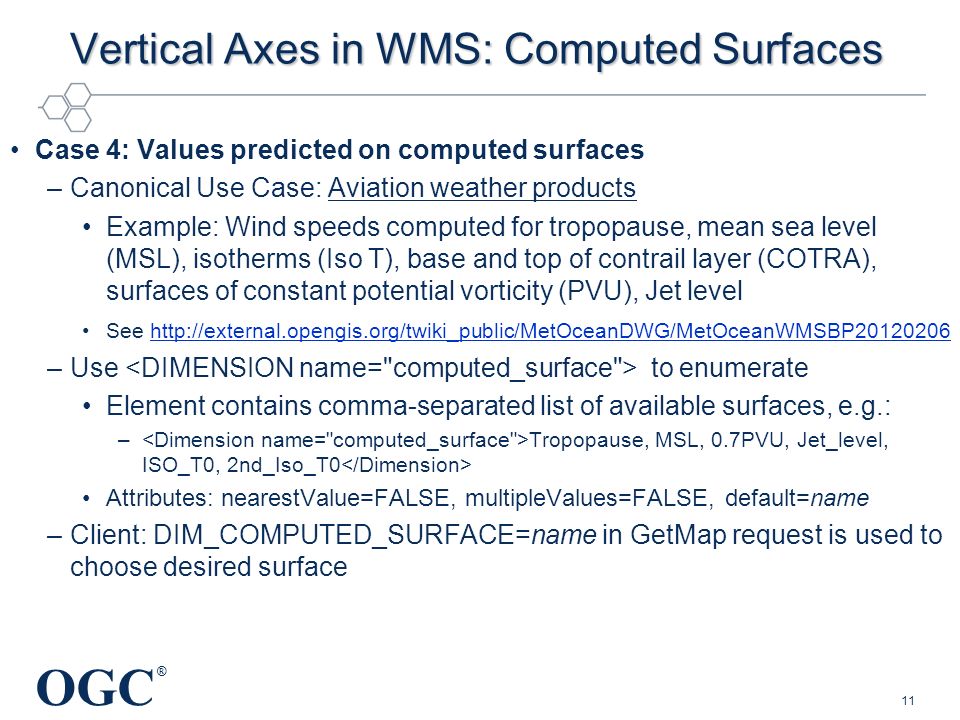 Vertical Axes in WMS: Computed Surfaces

• Case 4: Values predicted on computed surfaces
– Canonical Use Case: Aviation weather products
• Example: Wind speeds computed for tropopause, mean sea level (MSL), isotherms (Iso T), base and top of contrail layer (COTRA), surfaces of constant potential vorticity (PVU), Jet level
• See http://external.opengis.org/twiki_public/MetOceanDWG/MetOceanWMSBP20120206
– Use <DIMENSION name="computed_surface"> to enumerate
• Element contains comma-separated list of available surfaces, e.g.:
– <Dimension name="computed_surface">Tropopause, MSL, 0.7PVU, Jet_level, ISO_T0, 2nd_Iso_T0</Dimension>
• Attributes: nearestValue=FALSE, multipleValues=FALSE, default=name
– Client: DIM_COMPUTED_SURFACE=name in GetMap request is used to choose desired surface

OGC®

11